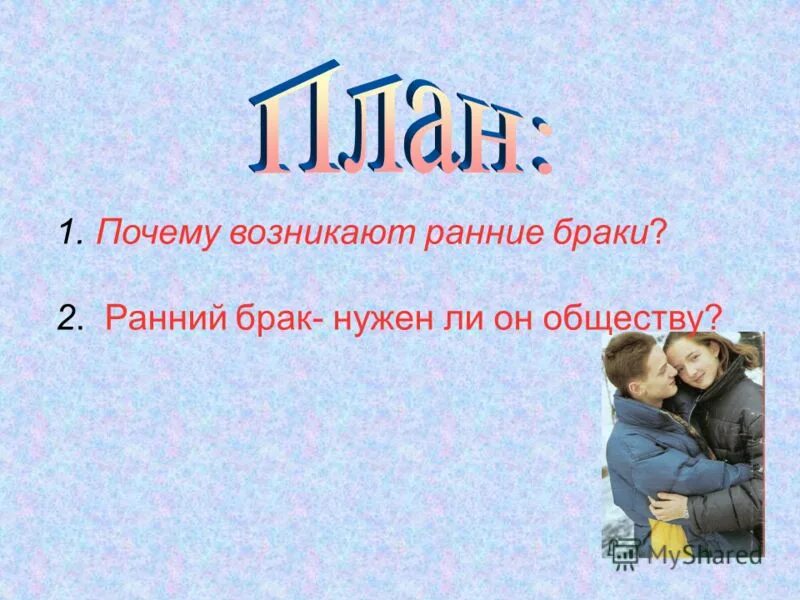 План:

1. Почему возникают ранние браки?

2. Ранний брак- нужен ли он обществу?

MyShared